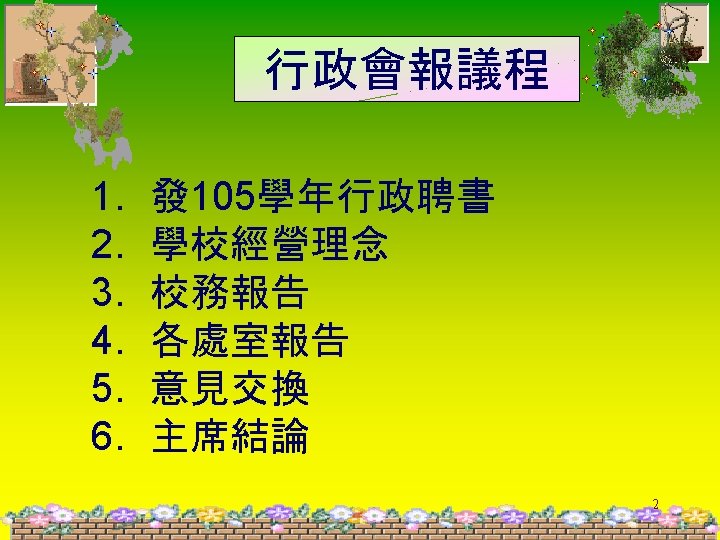 行政會報議程

1. 發105學年行政聘書
2. 學校經營理念
3. 校務報告
4. 各處室報告
5. 意見交換
6. 主席結論

2